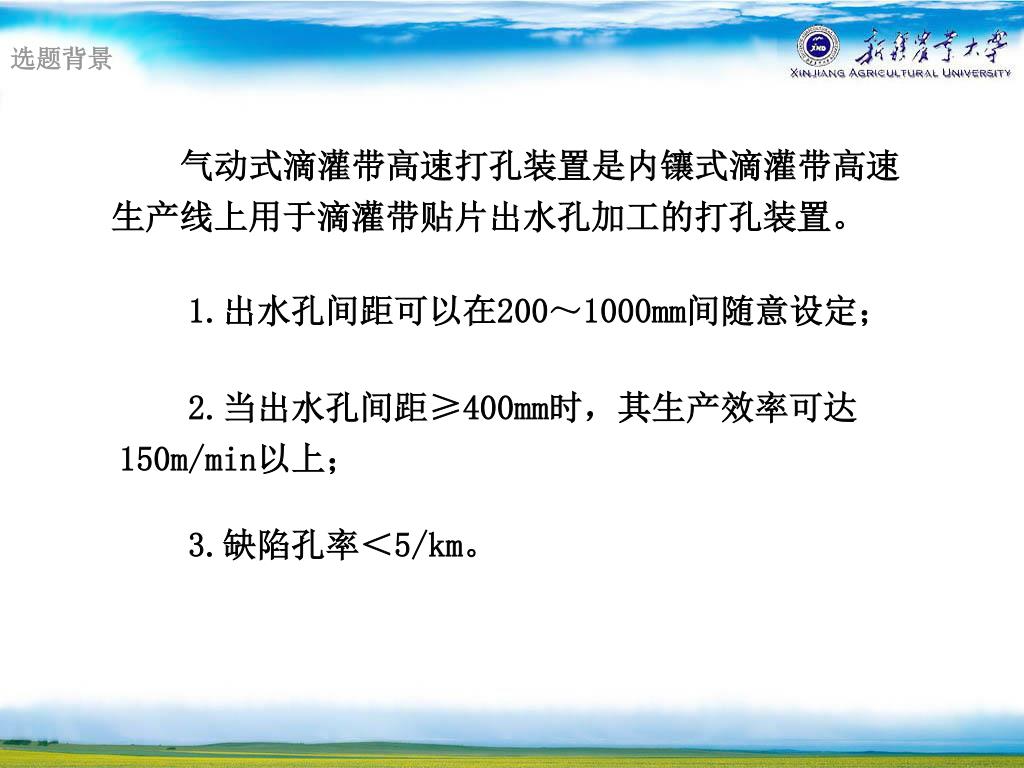 选题背景

新疆农业大学
XINJIANG AGRICULTURAL UNIVERSITY

气动式滴灌带高速打孔装置是内镶式滴灌带高速生产线上用于滴灌带贴片出水孔加工的打孔装置。

1.出水孔间距可以在200～1000mm间随意设定；

2.当出水孔间距≥400mm时，其生产效率可达150m/min以上；

3.缺陷孔率＜5/km。